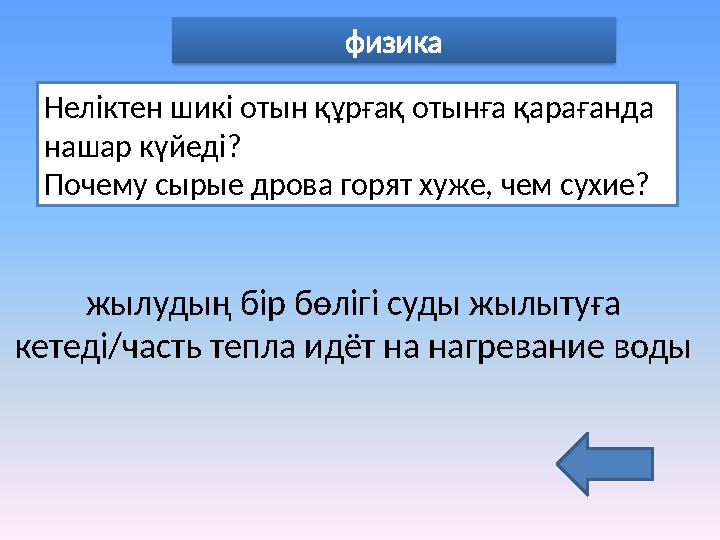 физика

Неліктен шикі отын құрғақ отынға қарағанда нашар күйеді?
Почему сырые дрова горят хуже, чем сухие?

жылудың бір бөлігі суды жылытуға кетеді/часть тепла идёт на нагревание воды